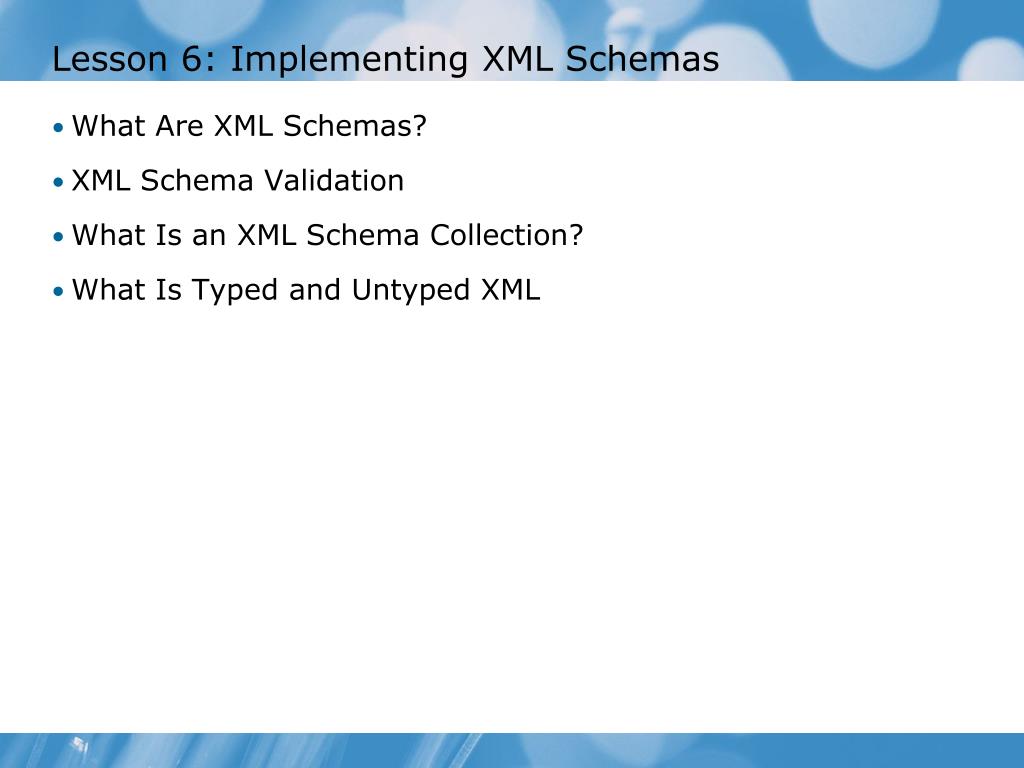 Lesson 6: Implementing XML Schemas

• What Are XML Schemas?

• XML Schema Validation

• What Is an XML Schema Collection?

• What Is Typed and Untyped XML